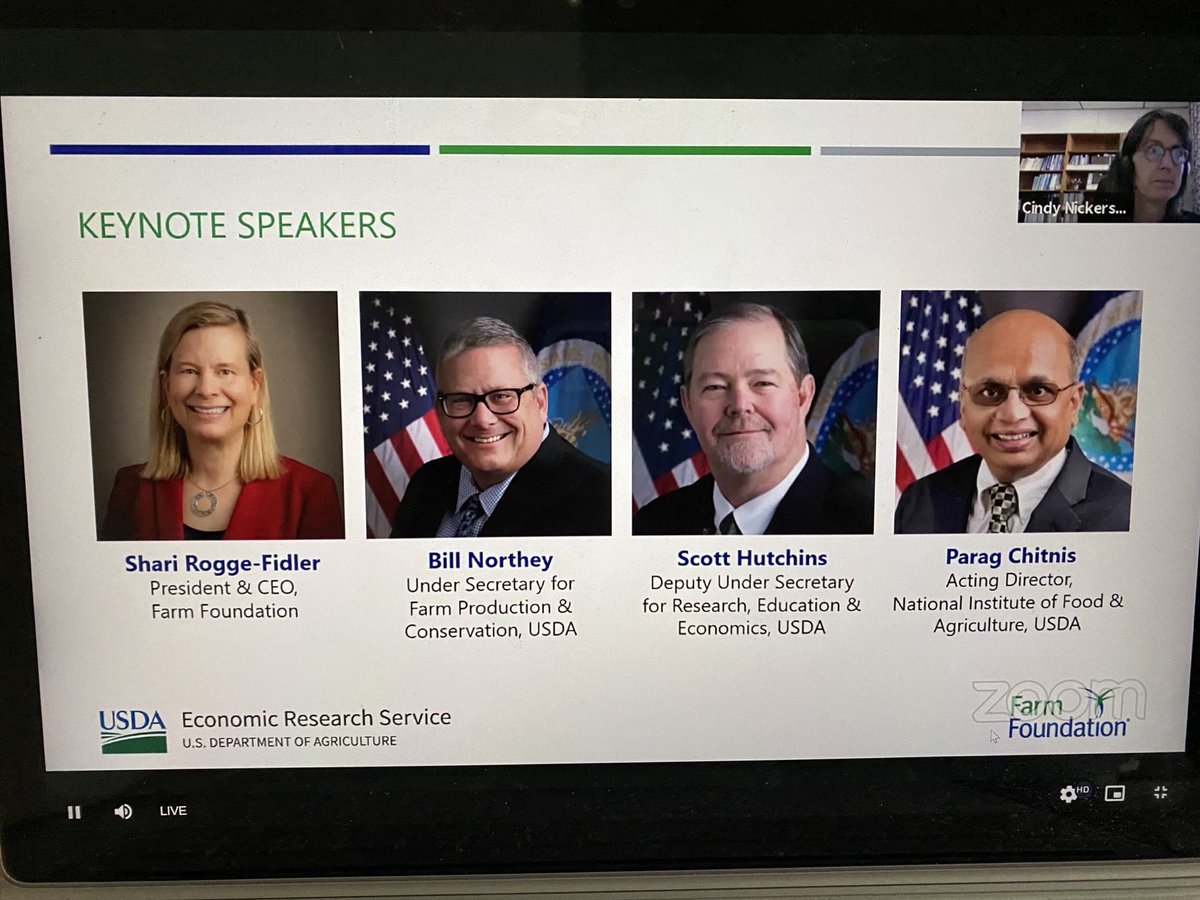 Cindy Nickers...

KEYNOTE SPEAKERS

Shari Rogge-Fidler
President & CEO,
Farm Foundation

Bill Northey
Under Secretary for
Farm Production &
Conservation, USDA

Scott Hutchins
Deputy Under Secretary
for Research, Education &
Economics, USDA

Parag Chitnis
Acting Director,
National Institute of Food &
Agriculture, USDA

USDA Economic Research Service
U.S. DEPARTMENT OF AGRICULTURE

zoom

Farm Foundation

LIVE

HD